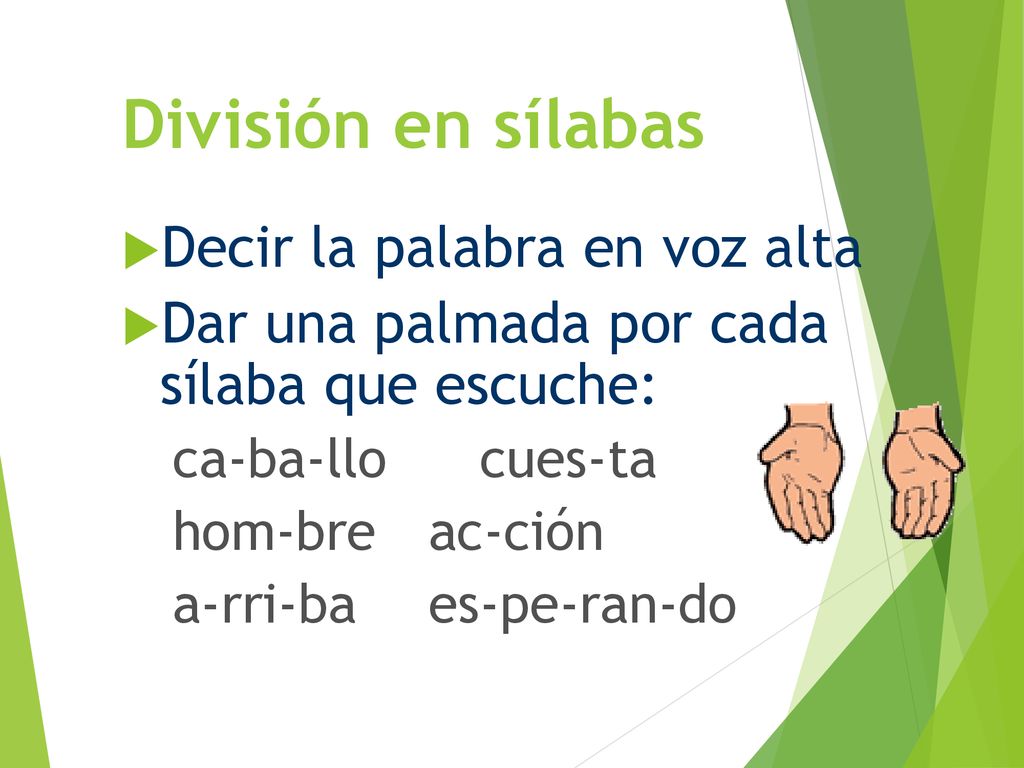 División en sílabas

Decir la palabra en voz alta

Dar una palmada por cada sílaba que escuche:

ca-ba-llo cues-ta

hom-bre ac-ción

a-rri-ba es-pe-ran-do